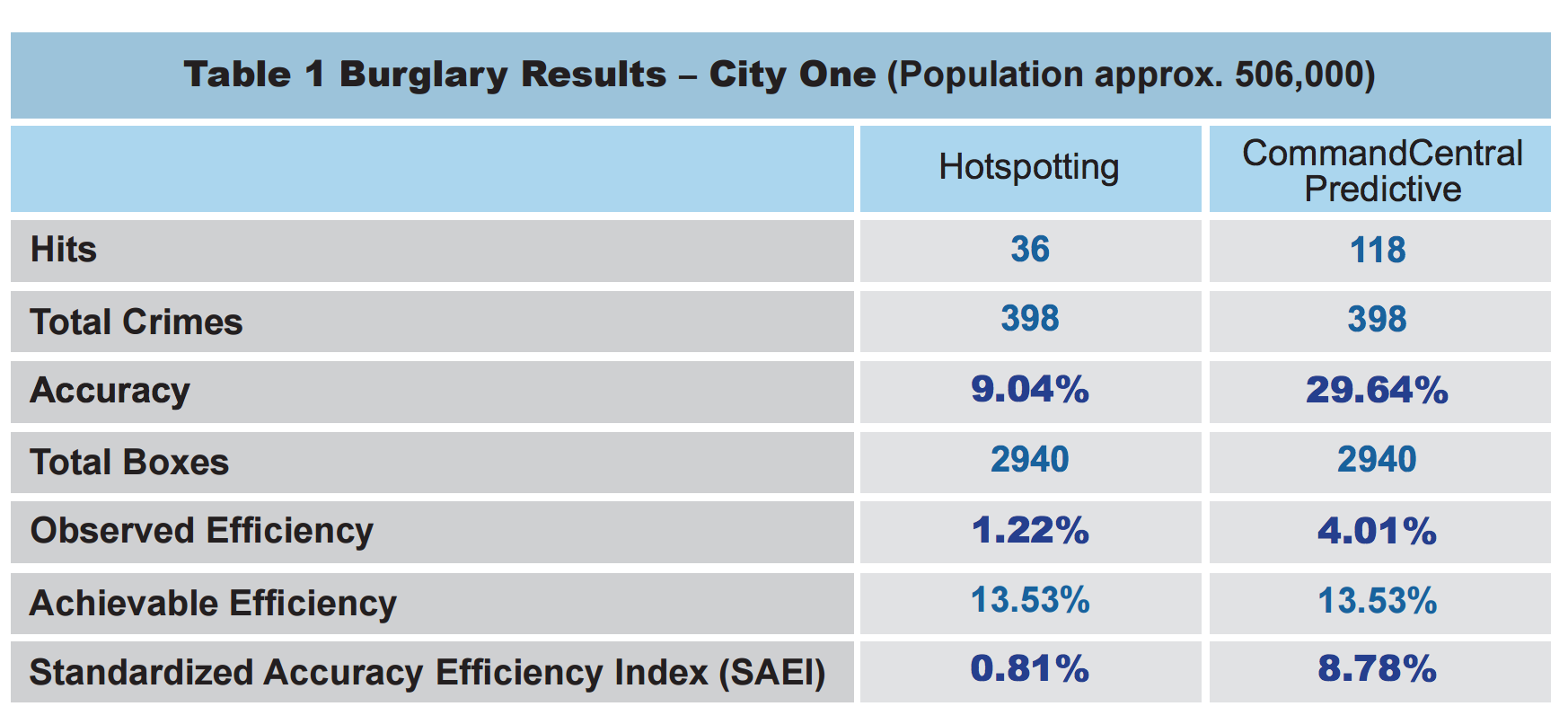 Table 1 Burglary Results – City One (Population approx. 506,000)

|  | Hotspotting | CommandCentral Predictive |
|---|---|---|
| Hits | 36 | 118 |
| Total Crimes | 398 | 398 |
| Accuracy | 9.04% | 29.64% |
| Total Boxes | 2940 | 2940 |
| Observed Efficiency | 1.22% | 4.01% |
| Achievable Efficiency | 13.53% | 13.53% |
| Standardized Accuracy Efficiency Index (SAEI) | 0.81% | 8.78% |